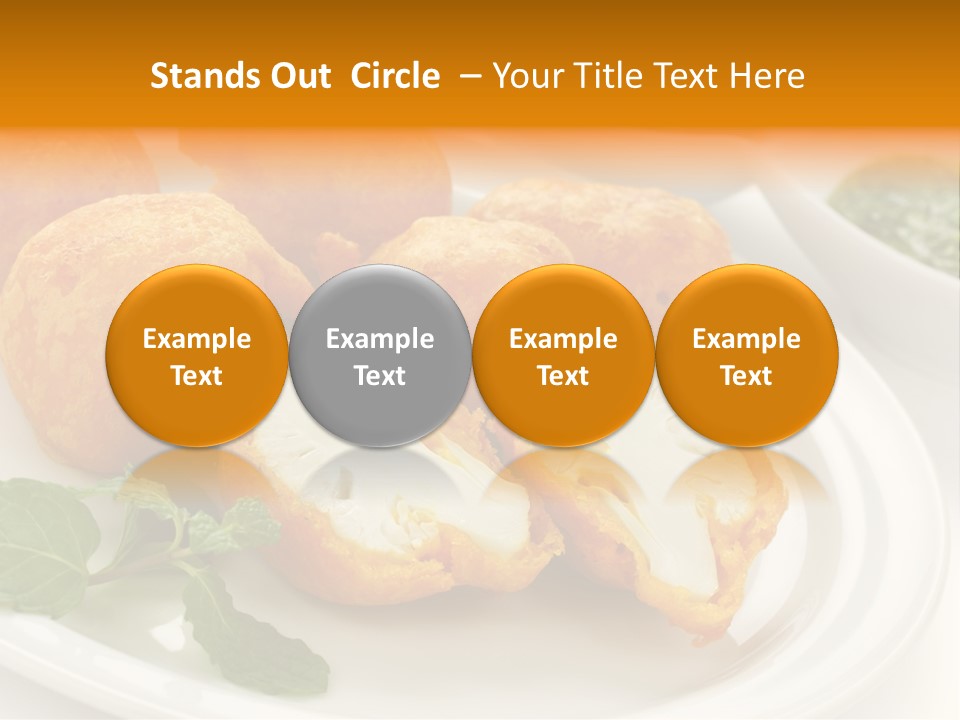 Stands Out  Circle  – Your Title Text Here

Example Text

Example Text

Example Text

Example Text